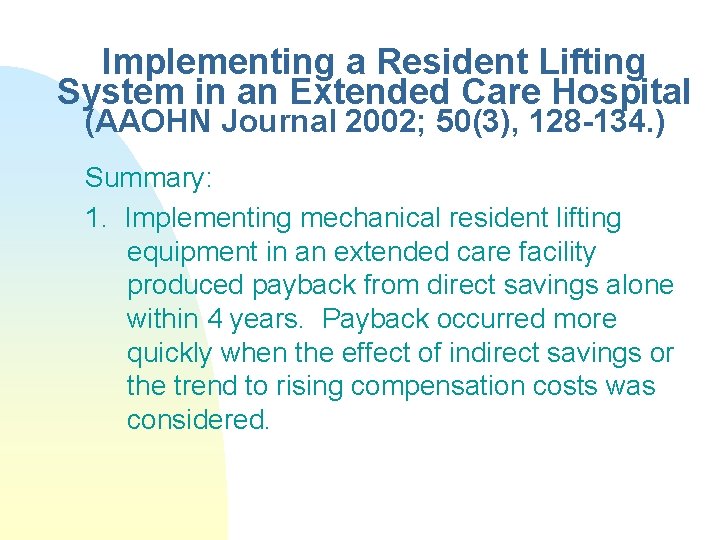 Implementing a Resident Lifting System in an Extended Care Hospital (AAOHN Journal 2002; 50(3), 128-134.)

Summary:

1. Implementing mechanical resident lifting equipment in an extended care facility produced payback from direct savings alone within 4 years. Payback occurred more quickly when the effect of indirect savings or the trend to rising compensation costs was considered.